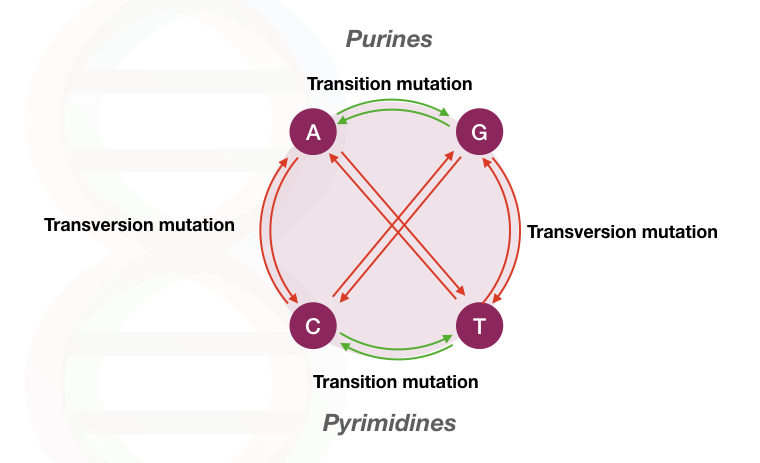 Purines

Transition mutation

A

G

Transversion mutation

Transversion mutation

C

T

Transition mutation

Pyrimidines